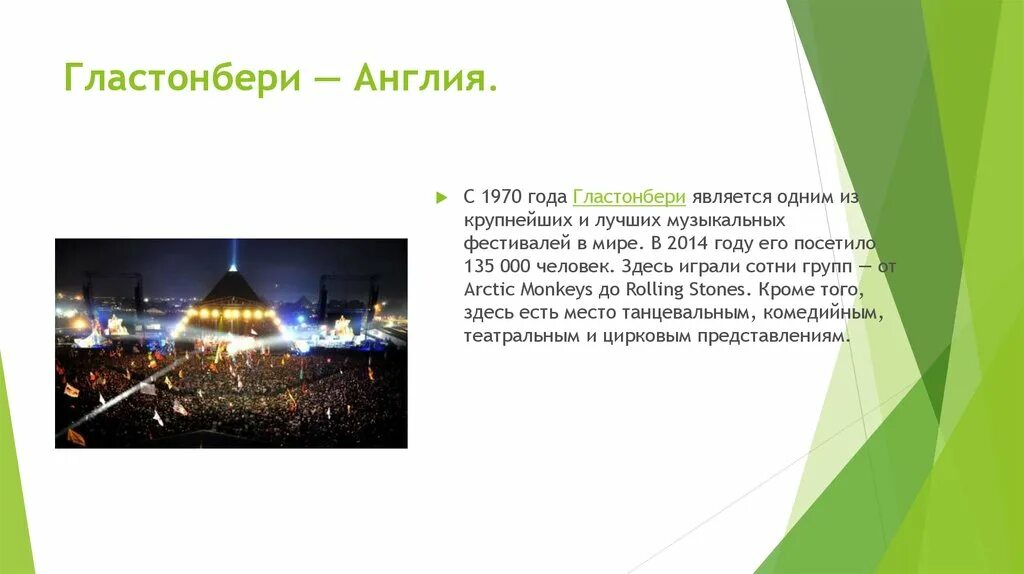 Гластонбери — Англия.

С 1970 года Гластонбери является одним из крупнейших и лучших музыкальных фестивалей в мире. В 2014 году его посетило 135 000 человек. Здесь играли сотни групп — от Arctic Monkeys до Rolling Stones. Кроме того, здесь есть место танцевальным, комедийным, театральным и цирковым представлениям.